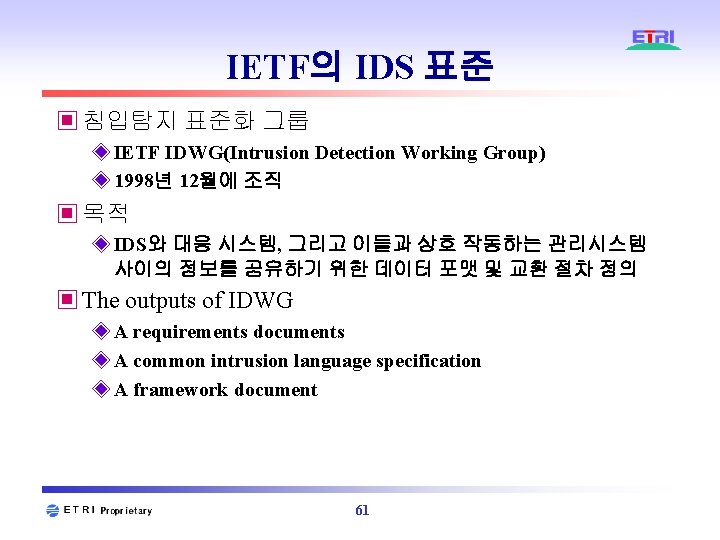 ETRI

IETF의 IDS 표준

침입탐지 표준화 그룹

IETF IDWG(Intrusion Detection Working Group)

1998년 12월에 조직

목적

IDS와 대응 시스템, 그리고 이들과 상호 작동하는 관리시스템 사이의 정보를 공유하기 위한 데이터 포맷 및 교환 절차 정의

The outputs of IDWG

A requirements documents

A common intrusion language specification

A framework document

ETRI Proprietary

61